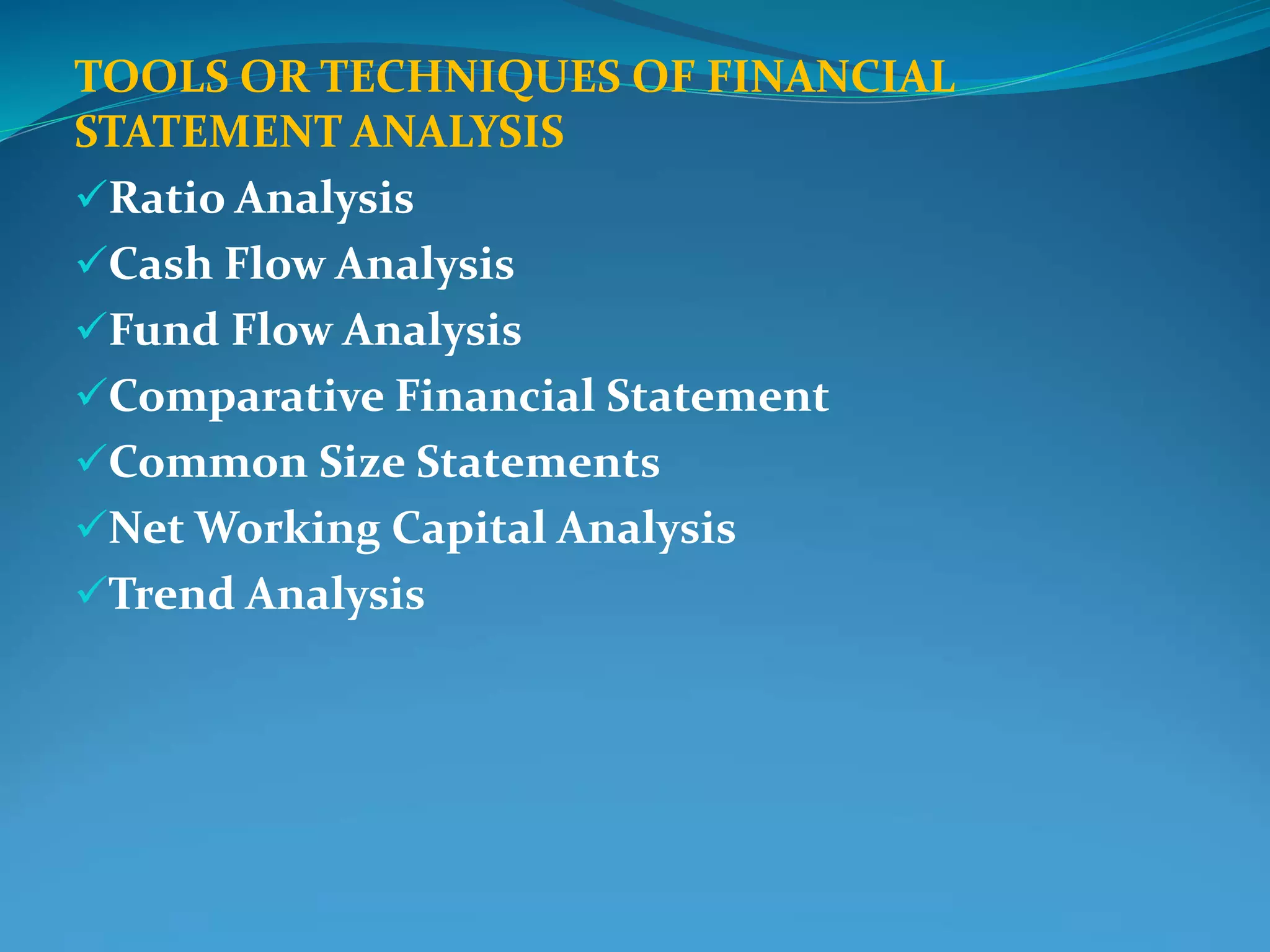 TOOLS OR TECHNIQUES OF FINANCIAL STATEMENT ANALYSIS

✓Ratio Analysis
✓Cash Flow Analysis
✓Fund Flow Analysis
✓Comparative Financial Statement
✓Common Size Statements
✓Net Working Capital Analysis
✓Trend Analysis